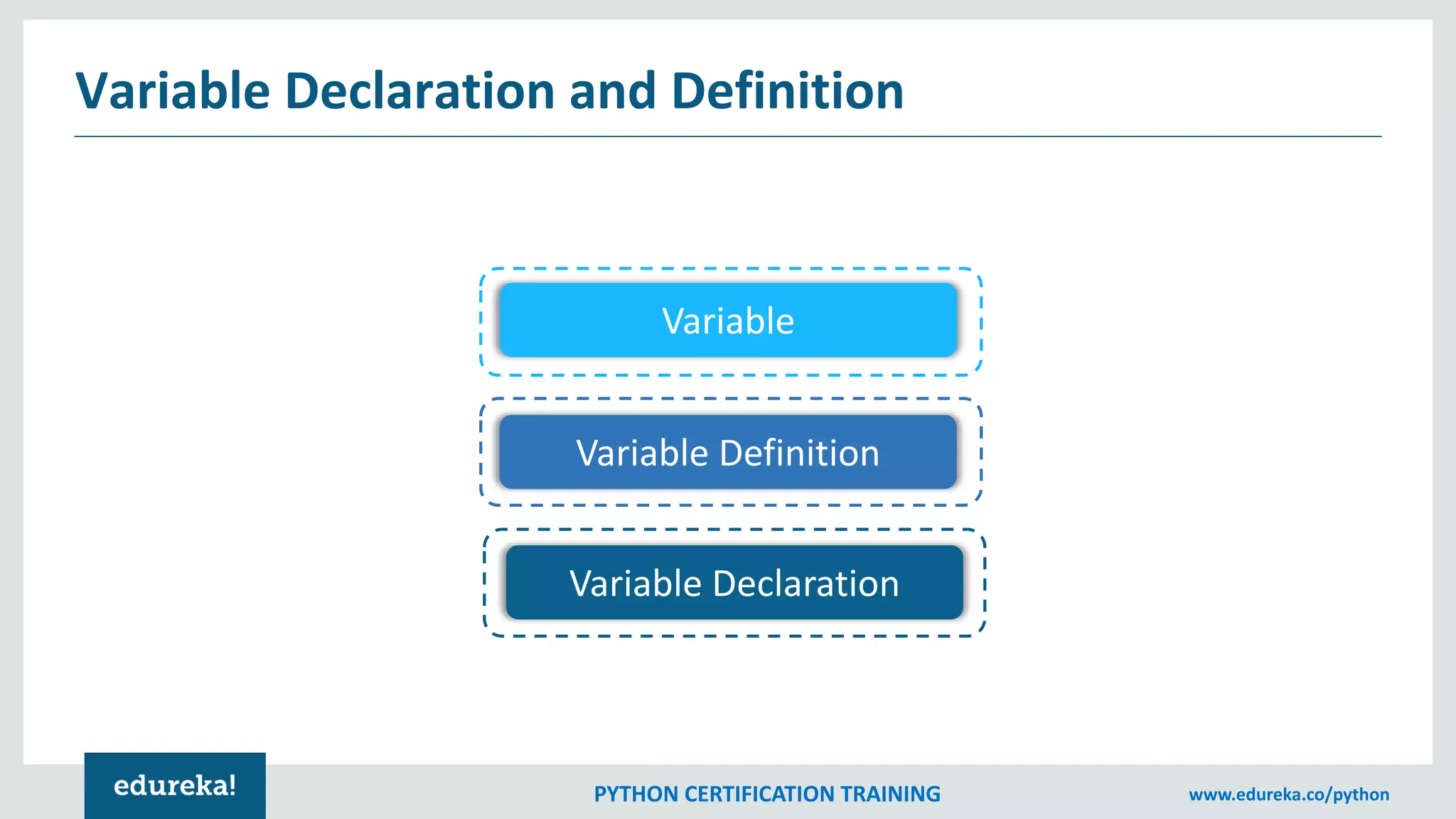 Variable Declaration and Definition

Variable

Variable Definition

Variable Declaration

edureka!

PYTHON CERTIFICATION TRAINING

www.edureka.co/python